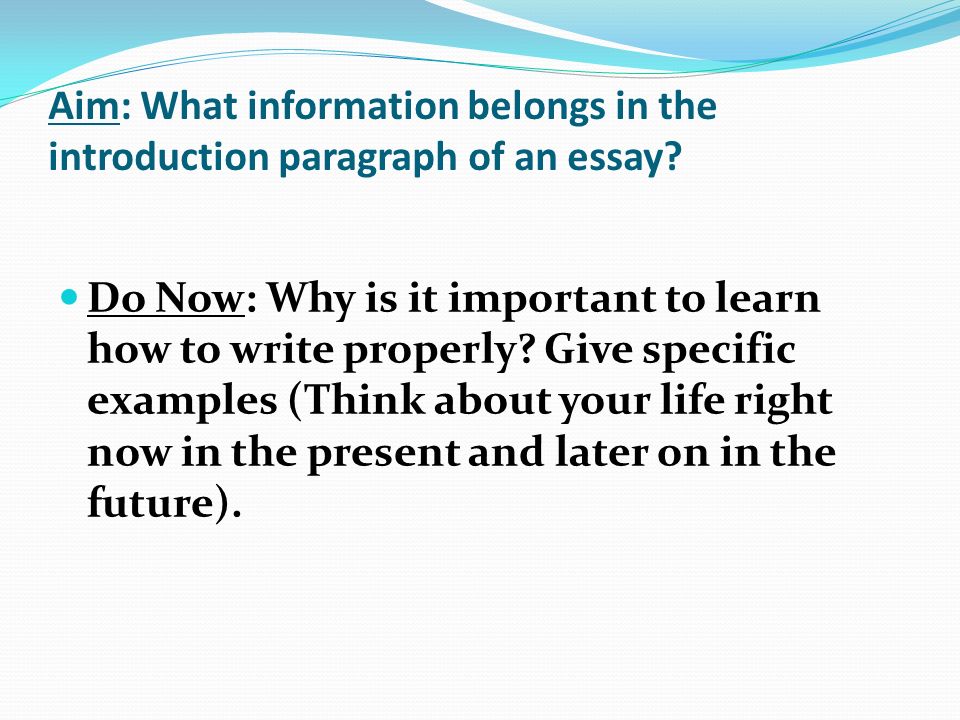 Aim: What information belongs in the introduction paragraph of an essay?

Do Now: Why is it important to learn how to write properly? Give specific examples (Think about your life right now in the present and later on in the future).